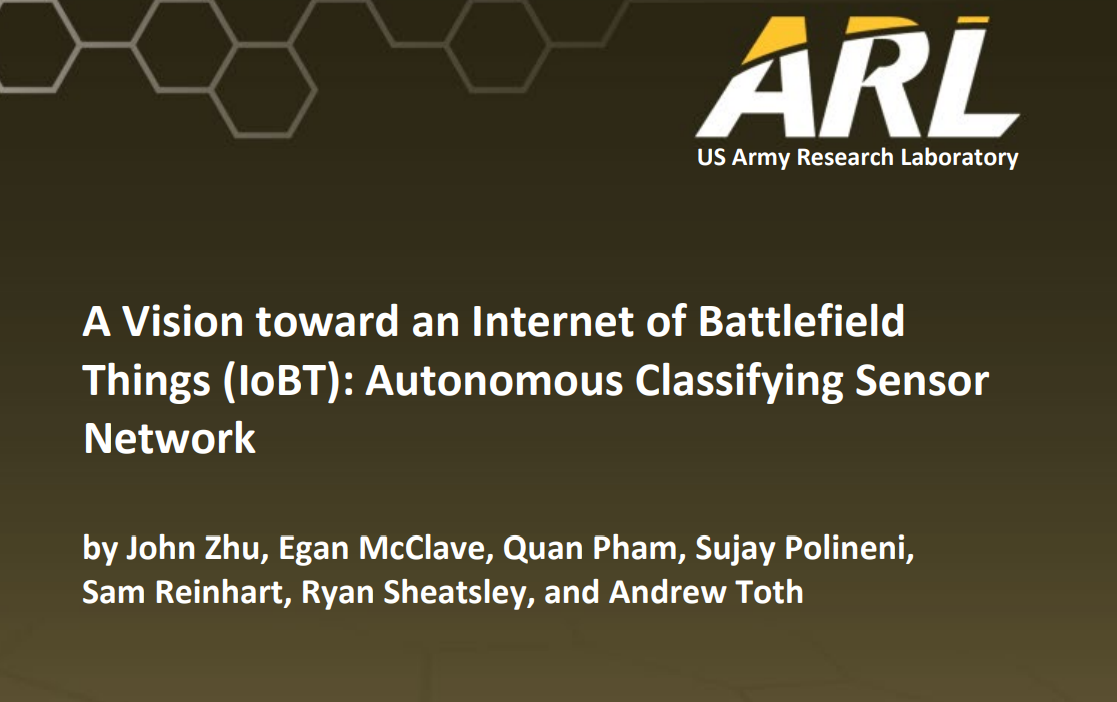 ARL
US Army Research Laboratory

A Vision toward an Internet of Battlefield Things (IoBT): Autonomous Classifying Sensor Network

by John Zhu, Egan McClave, Quan Pham, Sujay Polineni, Sam Reinhart, Ryan Sheatsley, and Andrew Toth